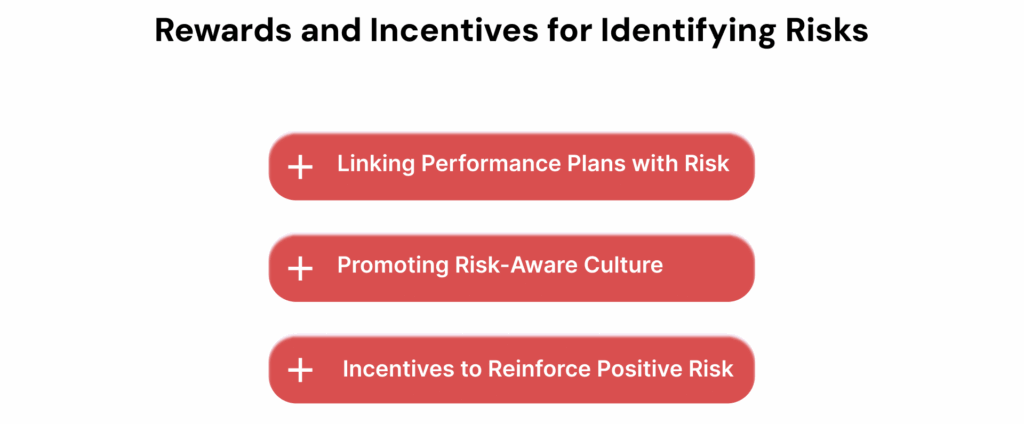 Rewards and Incentives for Identifying Risks

+ Linking Performance Plans with Risk

+ Promoting Risk-Aware Culture

+ Incentives to Reinforce Positive Risk